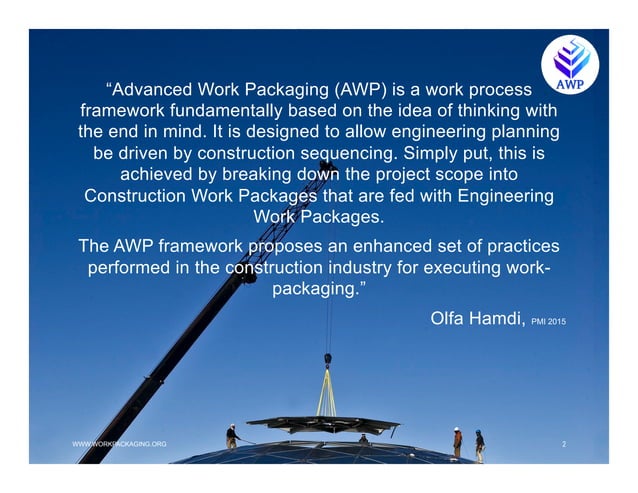 AWP

“Advanced Work Packaging (AWP) is a work process framework fundamentally based on the idea of thinking with the end in mind. It is designed to allow engineering planning be driven by construction sequencing. Simply put, this is achieved by breaking down the project scope into Construction Work Packages that are fed with Engineering Work Packages.

The AWP framework proposes an enhanced set of practices performed in the construction industry for executing work-packaging.”

Olfa Hamdi, PMI 2015

WWW.WORKPACKAGING.ORG

2